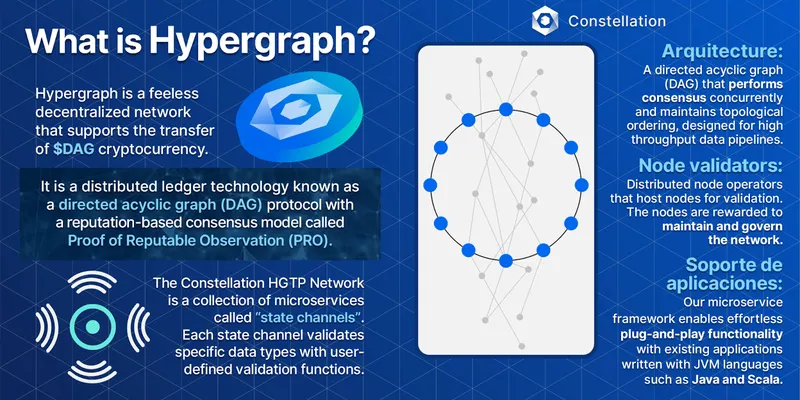 What is Hypergraph?

Hypergraph is a feeless decentralized network that supports the transfer of $DAG cryptocurrency.

It is a distributed ledger technology known as a directed acyclic graph (DAG) protocol with a reputation-based consensus model called Proof of Reputable Observation (PRO).

The Constellation HGTP Network is a collection of microservices called "state channels". Each state channel validates specific data types with user-defined validation functions.

Constellation

Arquitecture:
A directed acyclic graph (DAG) that performs consensus concurrently and maintains topological ordering, designed for high throughput data pipelines.

Node validators:
Distributed node operators that host nodes for validation. The nodes are rewarded to maintain and govern the network.

Soporte de aplicaciones:
Our microservice framework enables effortless plug-and-play functionality with existing applications written with JVM languages such as Java and Scala.